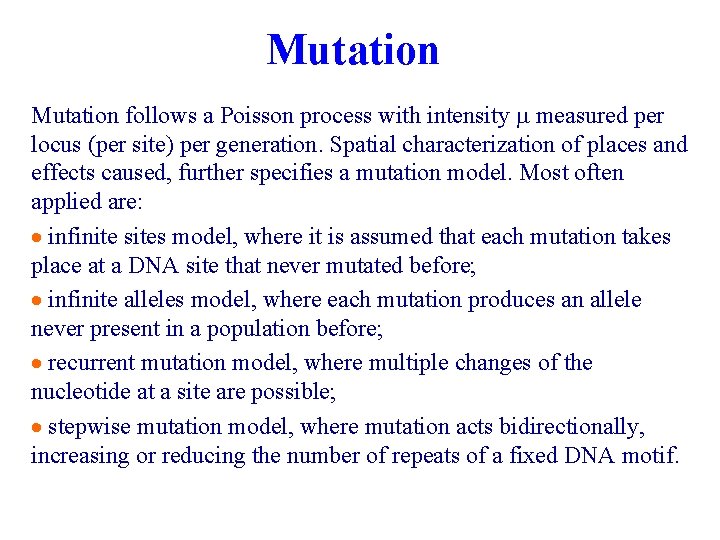 Mutation

Mutation follows a Poisson process with intensity $\mu$ measured per locus (per site) per generation. Spatial characterization of places and effects caused, further specifies a mutation model. Most often applied are:

• infinite sites model, where it is assumed that each mutation takes place at a DNA site that never mutated before;

• infinite alleles model, where each mutation produces an allele never present in a population before;

• recurrent mutation model, where multiple changes of the nucleotide at a site are possible;

• stepwise mutation model, where mutation acts bidirectionally, increasing or reducing the number of repeats of a fixed DNA motif.